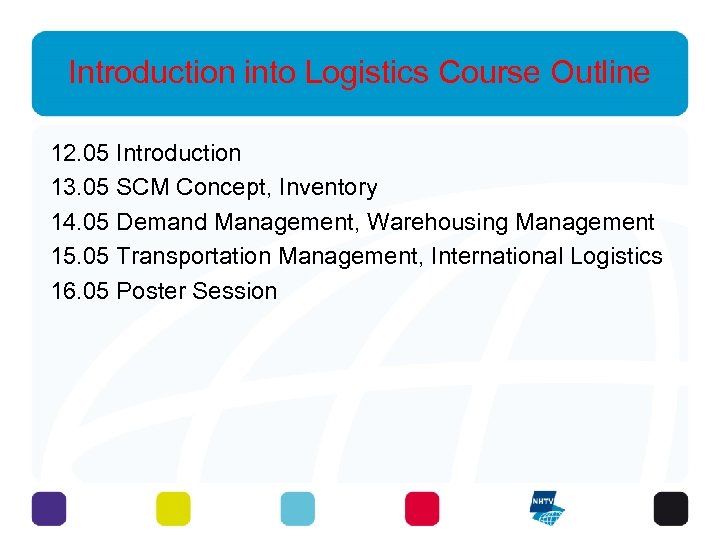 Introduction into Logistics Course Outline

12.05 Introduction
13.05 SCM Concept, Inventory
14.05 Demand Management, Warehousing Management
15.05 Transportation Management, International Logistics
16.05 Poster Session

NHTV